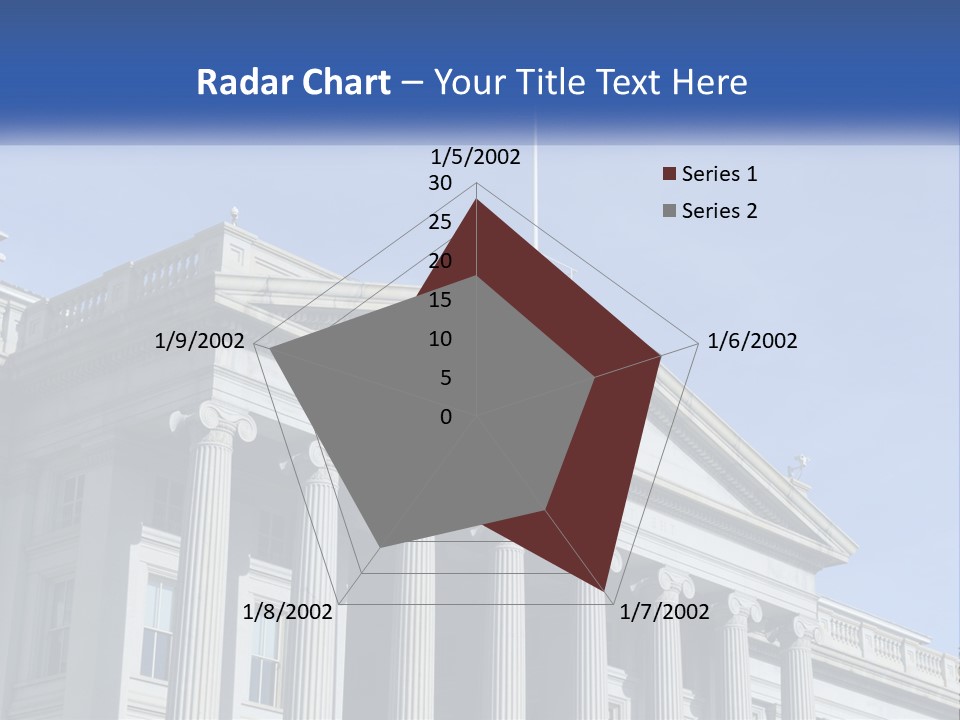 Radar Chart – Your Title Text Here

1/5/2002

30

25

20

15

10

5

0

1/6/2002

1/7/2002

1/8/2002

1/9/2002

Series 1

Series 2